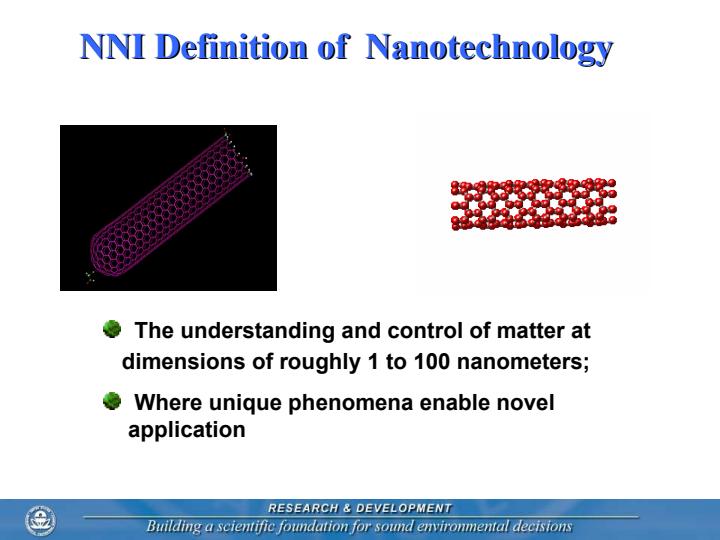 NNI Definition of Nanotechnology

The understanding and control of matter at dimensions of roughly 1 to 100 nanometers;

Where unique phenomena enable novel application

RESEARCH & DEVELOPMENT

Building a scientific foundation for sound environmental decisions